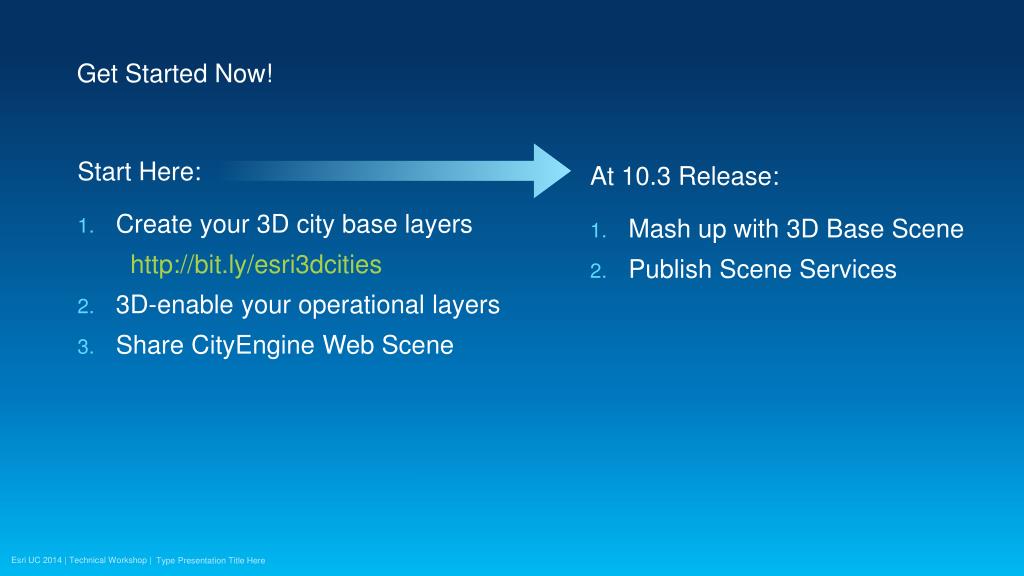 Get Started Now!

Start Here:

1. Create your 3D city base layers
http://bit.ly/esri3dcities
2. 3D-enable your operational layers
3. Share CityEngine Web Scene

At 10.3 Release:

1. Mash up with 3D Base Scene
2. Publish Scene Services

Esri UC 2014 | Technical Workshop | Type Presentation Title Here